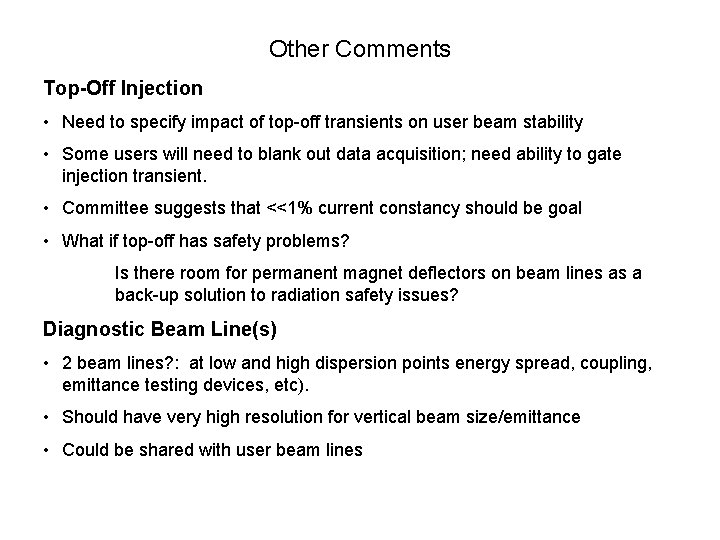 Other Comments

Top-Off Injection

• Need to specify impact of top-off transients on user beam stability

• Some users will need to blank out data acquisition; need ability to gate injection transient.

• Committee suggests that <<1% current constancy should be goal

• What if top-off has safety problems?

Is there room for permanent magnet deflectors on beam lines as a back-up solution to radiation safety issues?

Diagnostic Beam Line(s)

• 2 beam lines?: at low and high dispersion points energy spread, coupling, emittance testing devices, etc).

• Should have very high resolution for vertical beam size/emittance

• Could be shared with user beam lines